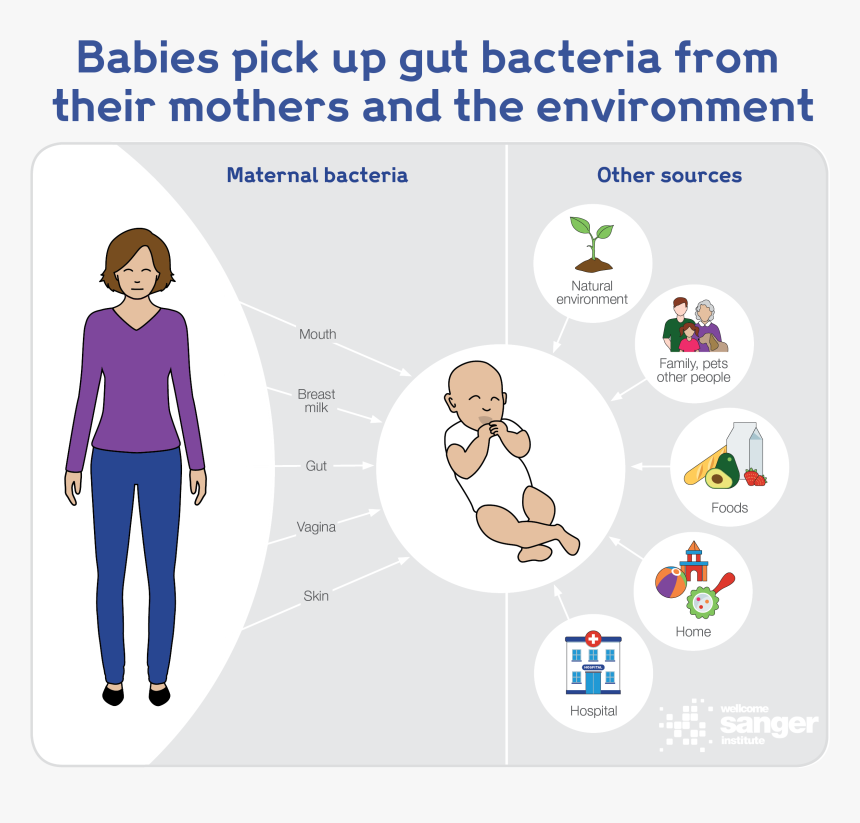 Babies pick up gut bacteria from their mothers and the environment

Maternal bacteria

Mouth

Breast milk

Gut

Vagina

Skin

Other sources

Natural environment

Family, pets other people

Foods

Home

HOSPITAL

Hospital

wellcome sanger institute